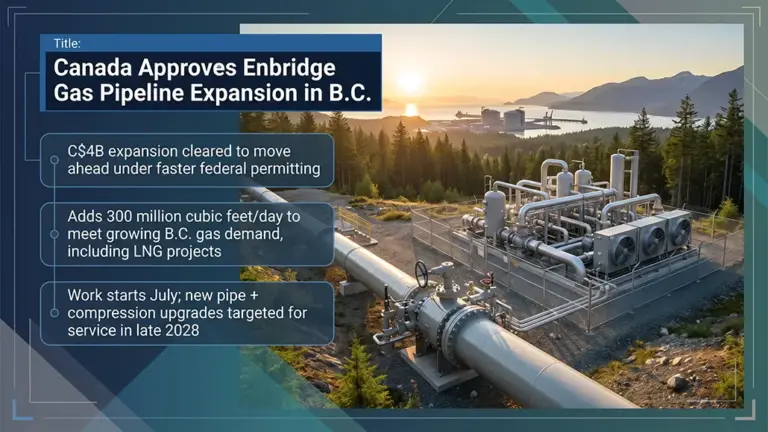 Title:

Canada Approves Enbridge Gas Pipeline Expansion in B.C.

C$4B expansion cleared to move ahead under faster federal permitting

Adds 300 million cubic feet/day to meet growing B.C. gas demand, including LNG projects

Work starts July; new pipe + compression upgrades targeted for service in late 2028